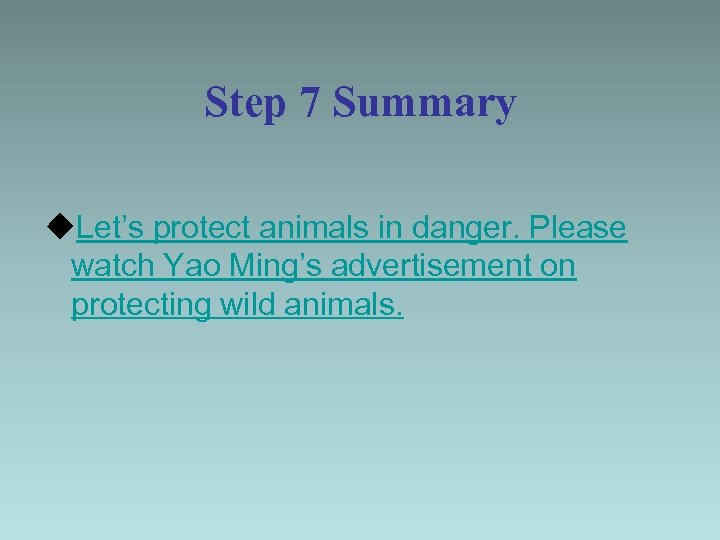 Step 7 Summary

◆Let’s protect animals in danger. Please watch Yao Ming’s advertisement on protecting wild animals.